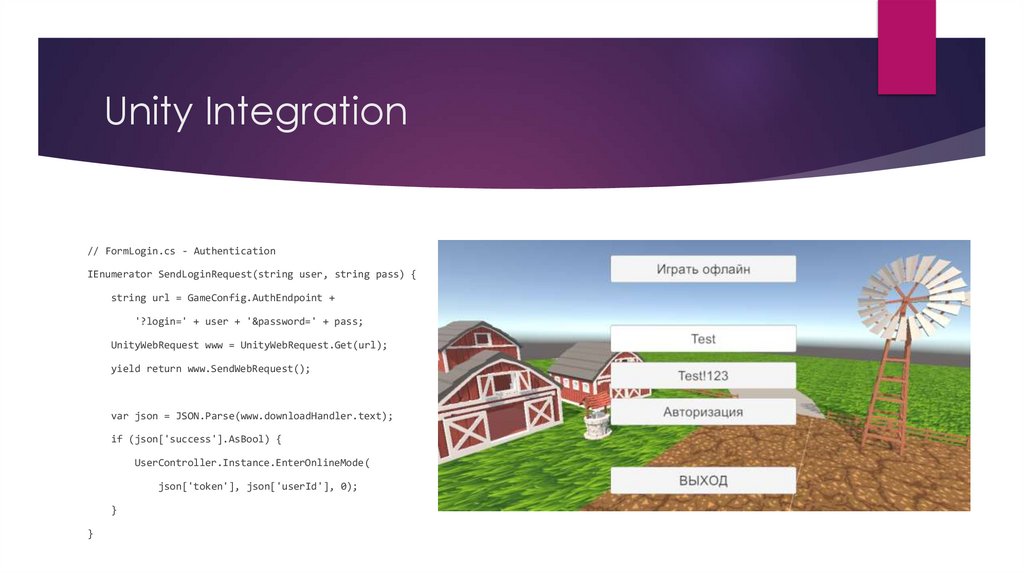 Unity Integration

// FormLogin.cs - Authentication
IEnumerator SendLoginRequest(string user, string pass) {
    string url = GameConfig.AuthEndpoint +
        '?login=' + user + '&password=' + pass;
    UnityWebRequest www = UnityWebRequest.Get(url);
    yield return www.SendWebRequest();

    var json = JSON.Parse(www.downloadHandler.text);
    if (json['success'].AsBool) {
        UserController.Instance.EnterOnlineMode(
            json['token'], json['userId'], 0);
    }
}

Играть офлайн

Test

Test!123

Авторизация

ВЫХОД